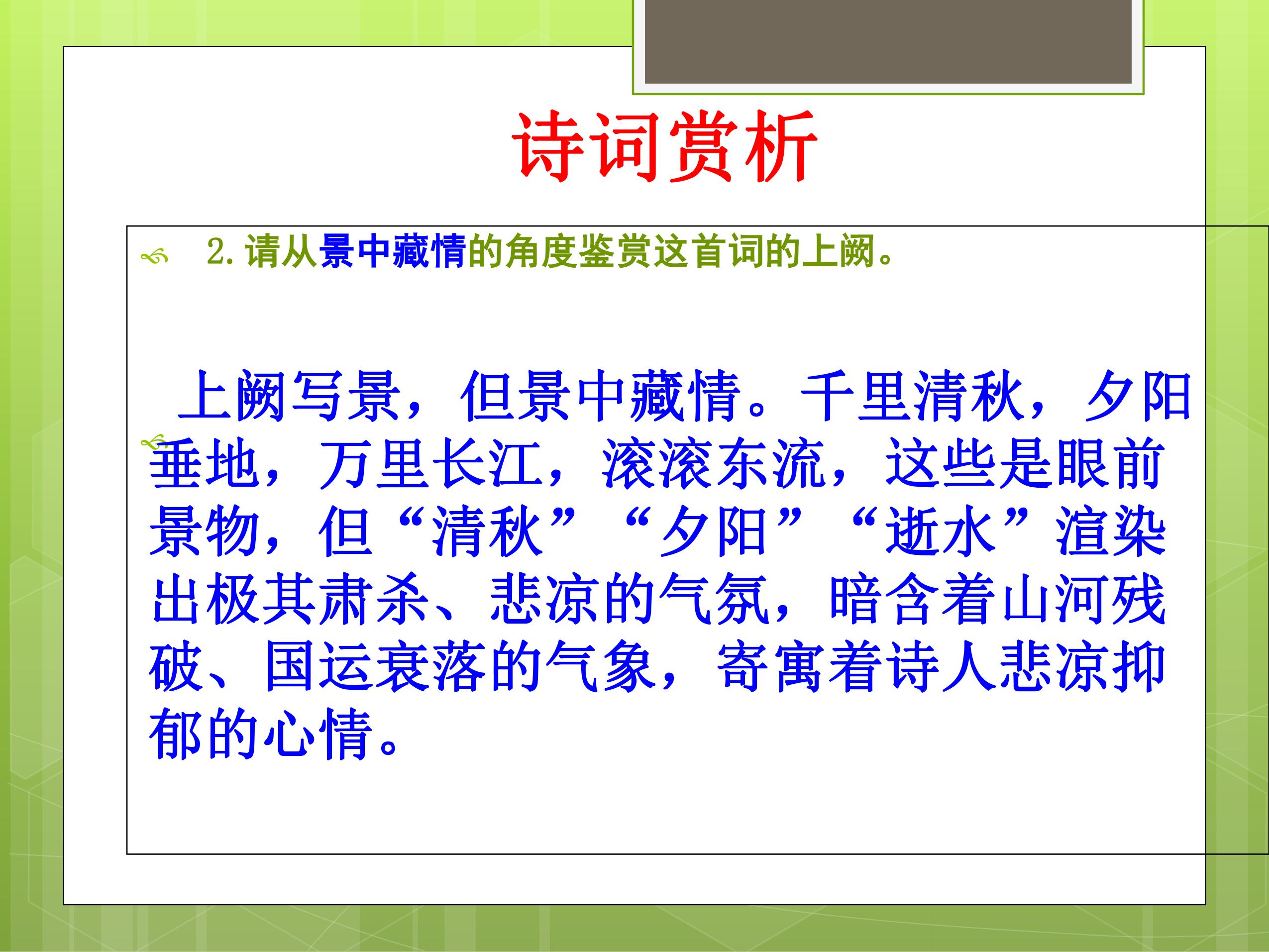 诗词赏析

2.请从景中藏情的角度鉴赏这首词的上阙。

上阙写景，但景中藏情。千里清秋，夕阳垂地，万里长江，滚滚东流，这些是眼前景物，但“清秋”“夕阳”“逝水”渲染出极其肃杀、悲凉的气氛，暗含着山河残破、国运衰落的气象，寄寓着诗人悲凉抑郁的心情。